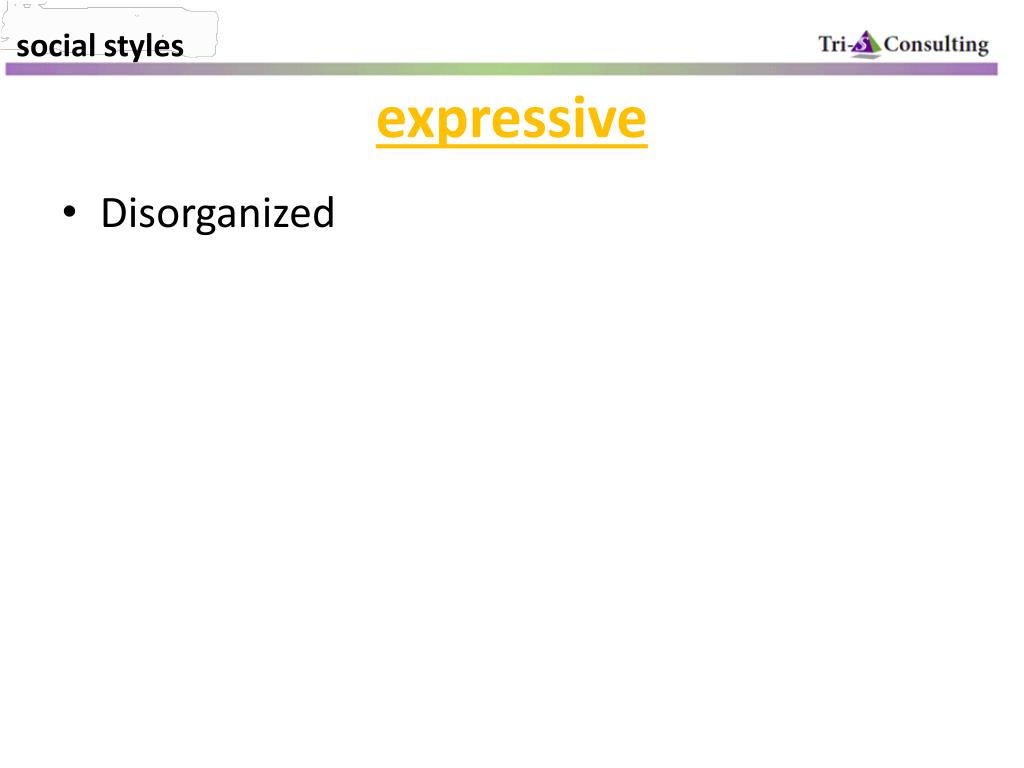 social styles

Tri-S Consulting

expressive

• Disorganized